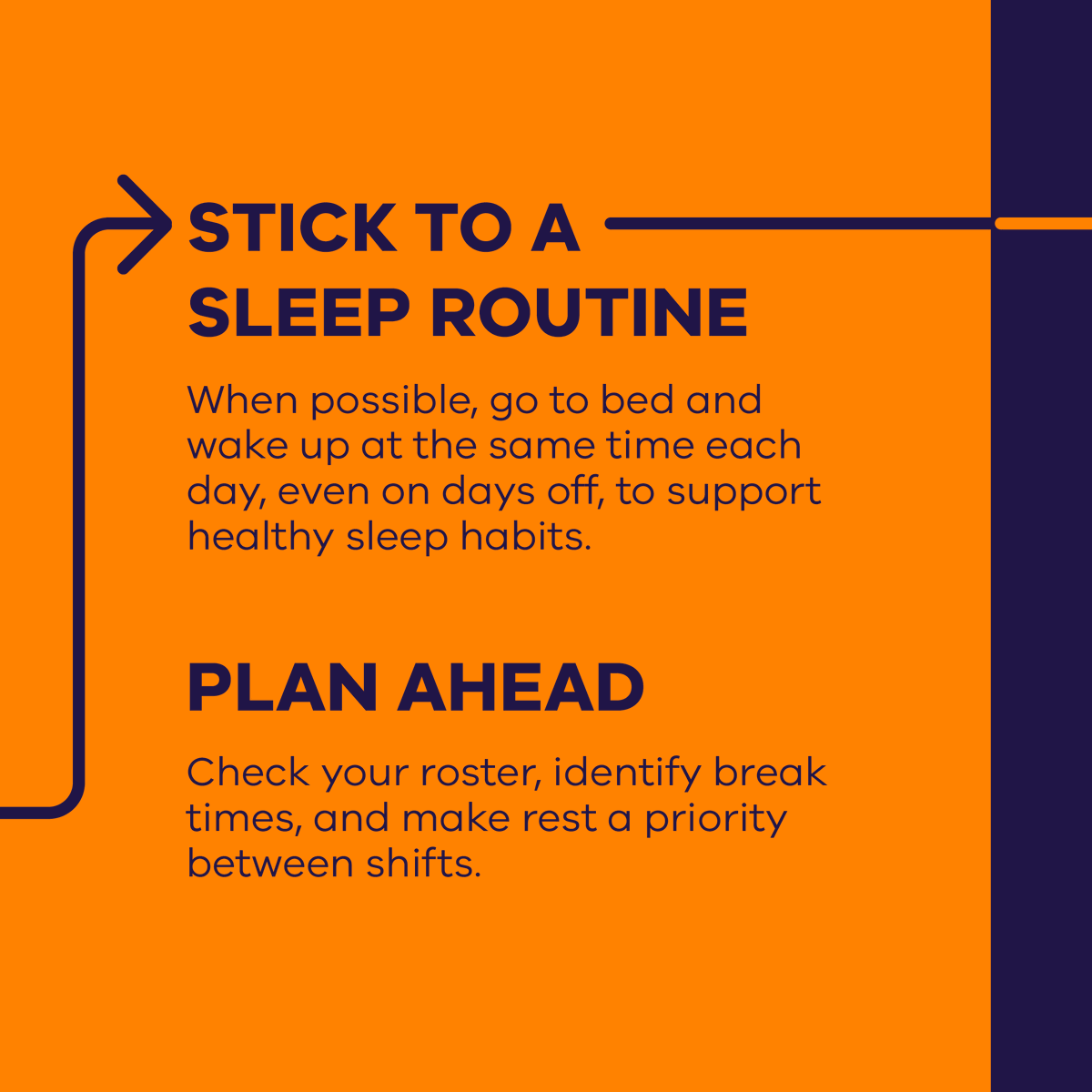 STICK TO A SLEEP ROUTINE

When possible, go to bed and wake up at the same time each day, even on days off, to support healthy sleep habits.

PLAN AHEAD

Check your roster, identify break times, and make rest a priority between shifts.